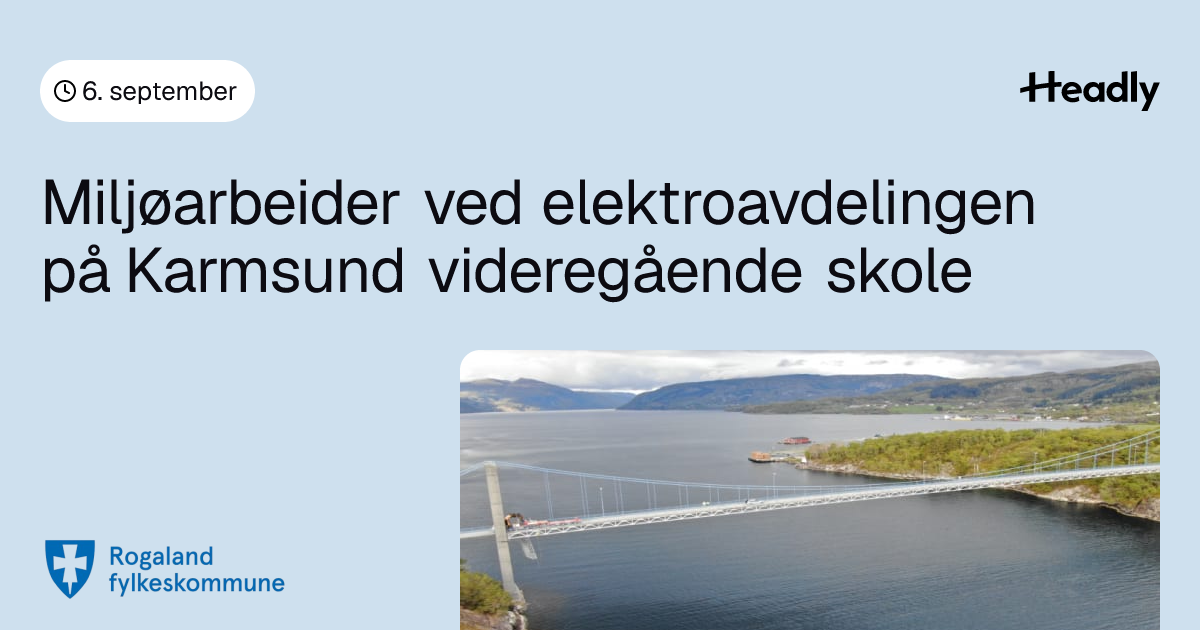 6. september

Headly

Miljøarbeider ved elektroavdelingen på Karmsund videregående skole

Rogaland fylkeskommune